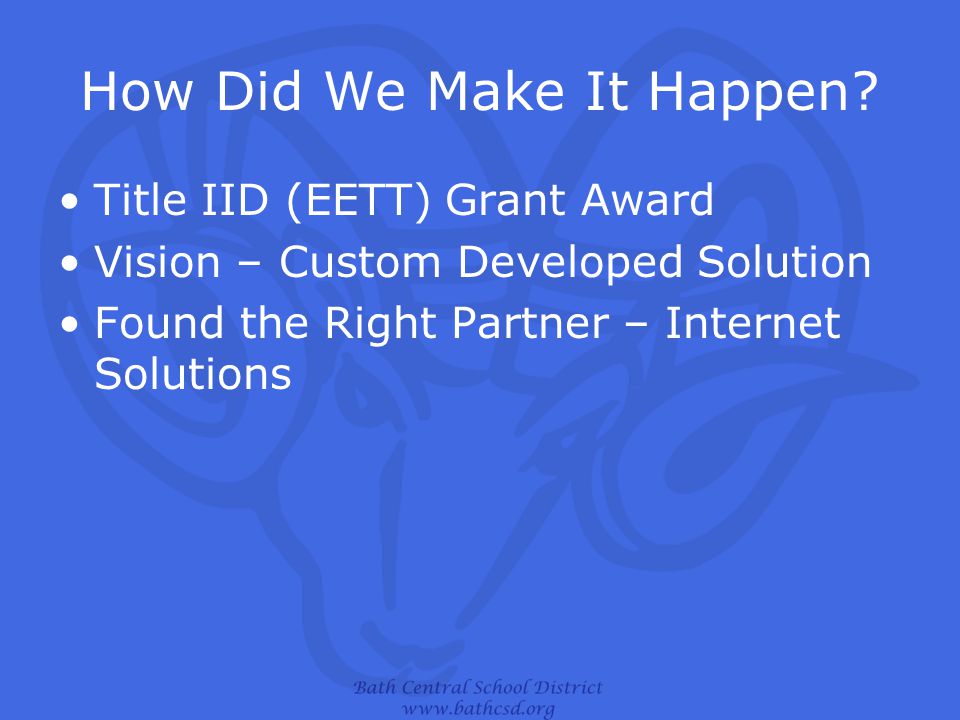 How Did We Make It Happen?

• Title IID (EETT) Grant Award
• Vision – Custom Developed Solution
• Found the Right Partner – Internet Solutions

Bath Central School District
www.bathcsd.org